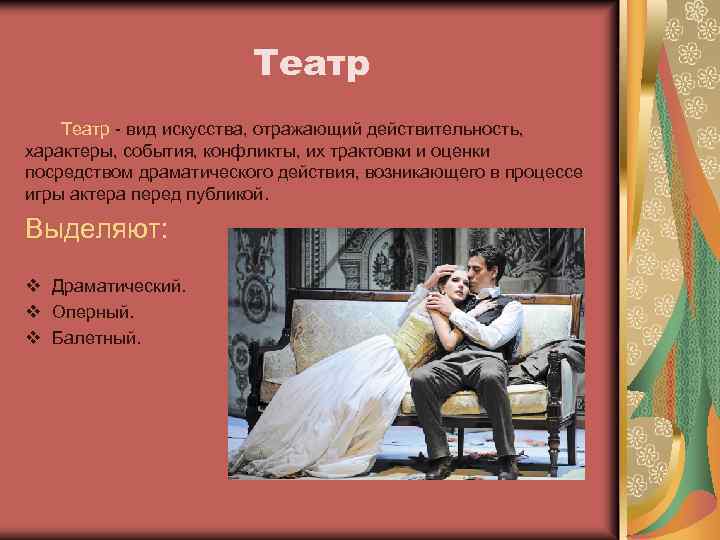 Театр

Театр - вид искусства, отражающий действительность, характеры, события, конфликты, их трактовки и оценки посредством драматического действия, возникающего в процессе игры актера перед публикой.

Выделяют:

❖ Драматический.
❖ Оперный.
❖ Балетный.